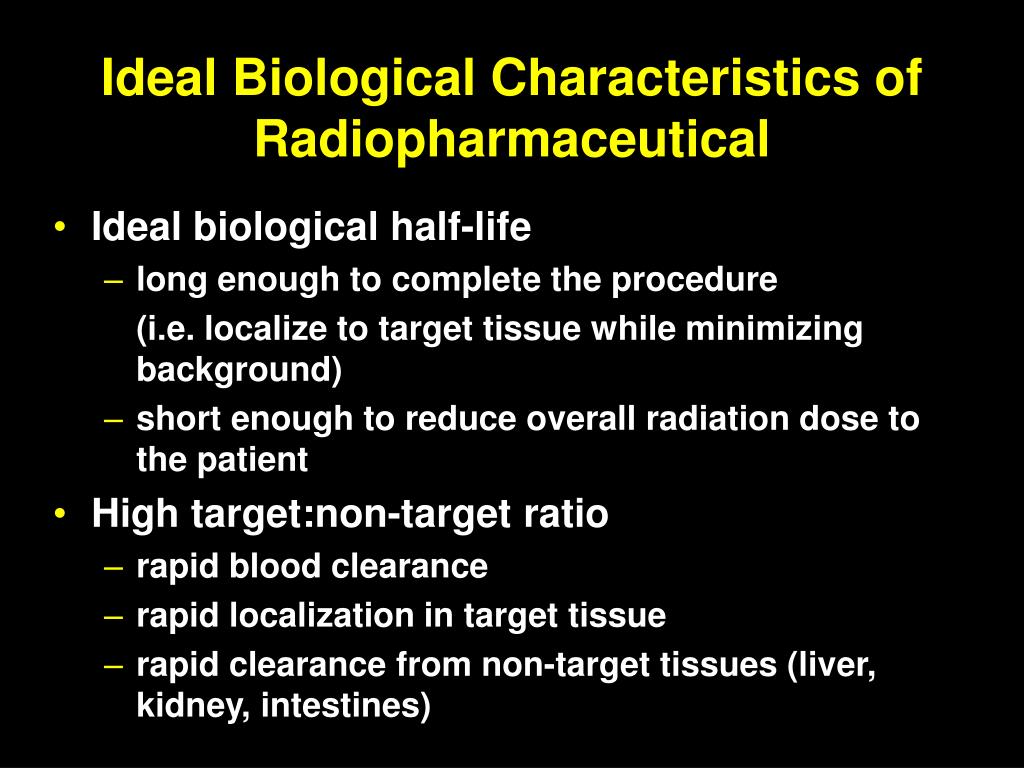 Ideal Biological Characteristics of Radiopharmaceutical

• Ideal biological half-life
– long enough to complete the procedure
(i.e. localize to target tissue while minimizing background)
– short enough to reduce overall radiation dose to the patient
• High target:non-target ratio
– rapid blood clearance
– rapid localization in target tissue
– rapid clearance from non-target tissues (liver, kidney, intestines)